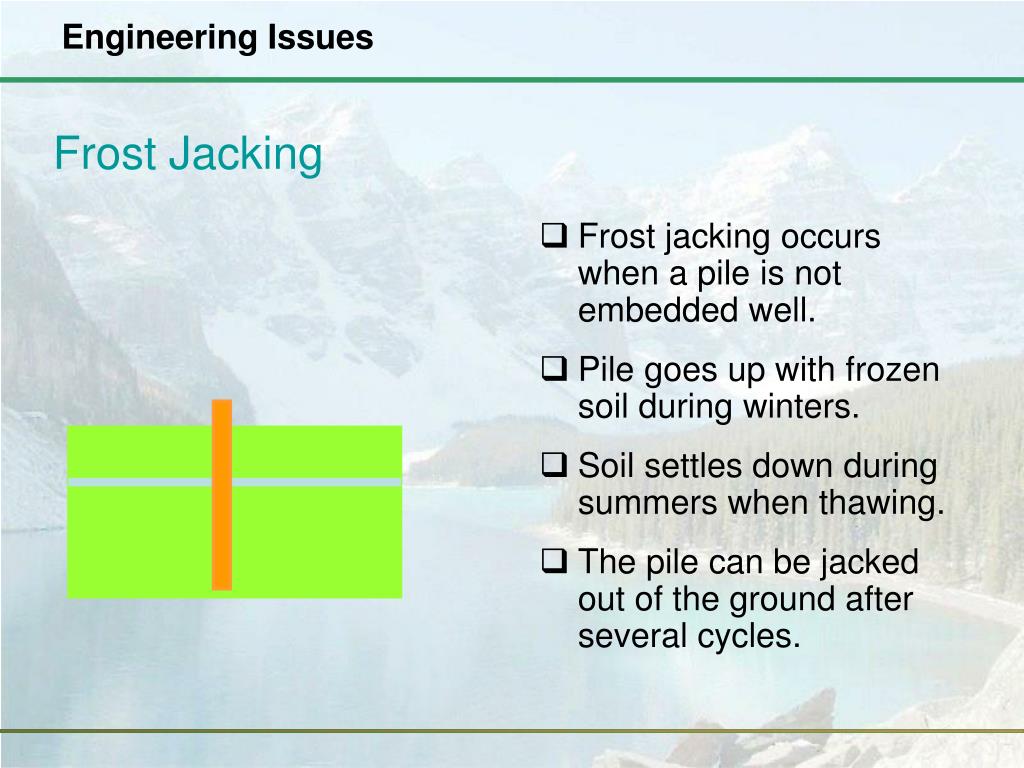 Engineering Issues

Frost Jacking

❑ Frost jacking occurs when a pile is not embedded well.

❑ Pile goes up with frozen soil during winters.

❑ Soil settles down during summers when thawing.

❑ The pile can be jacked out of the ground after several cycles.